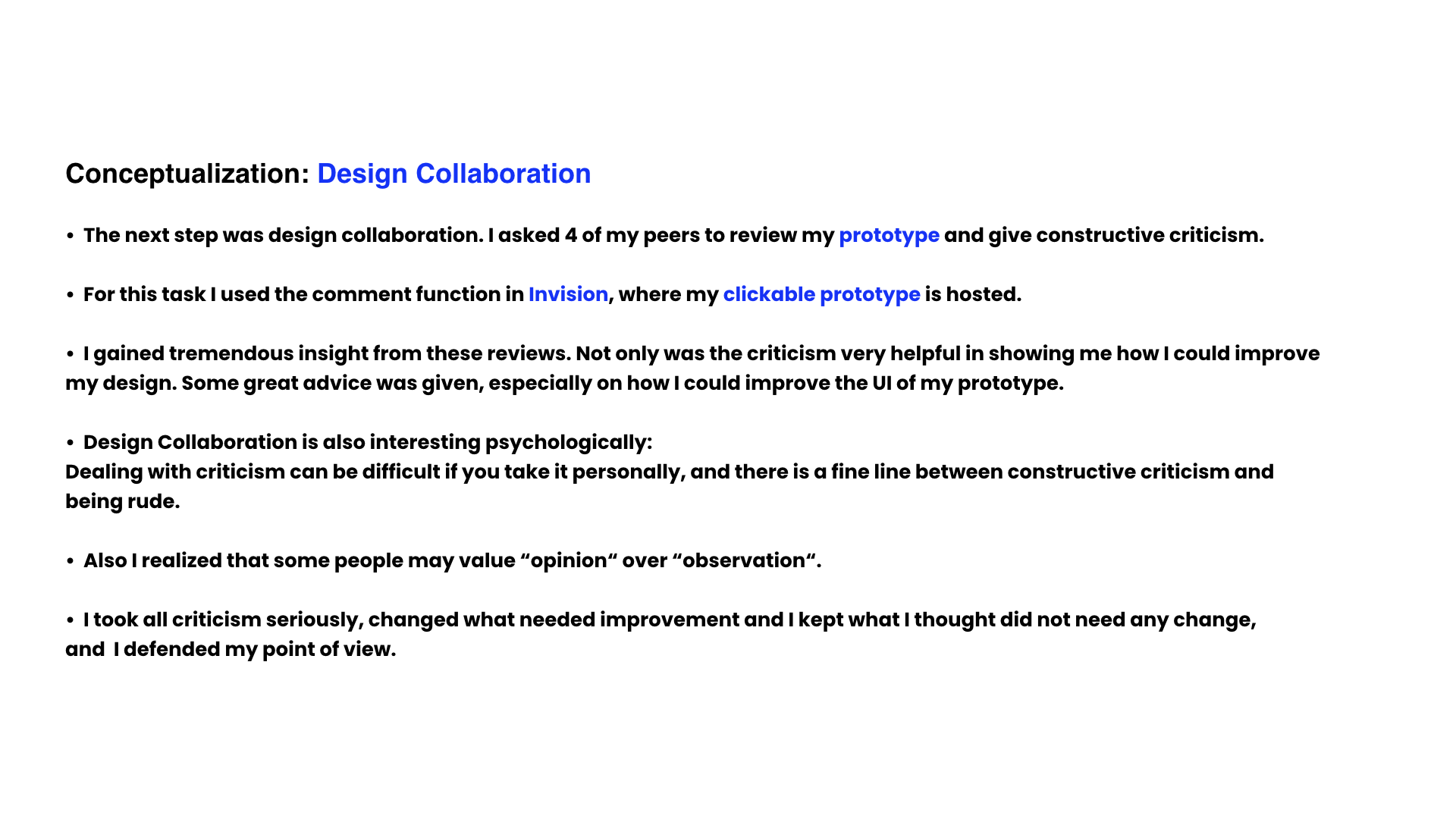 Conceptualization: Design Collaboration

• The next step was design collaboration. I asked 4 of my peers to review my prototype and give constructive criticism.

• For this task I used the comment function in Invision, where my clickable prototype is hosted.

• I gained tremendous insight from these reviews. Not only was the criticism very helpful in showing me how I could improve my design. Some great advice was given, especially on how I could improve the UI of my prototype.

• Design Collaboration is also interesting psychologically:
Dealing with criticism can be difficult if you take it personally, and there is a fine line between constructive criticism and being rude.

• Also I realized that some people may value “opinion“ over “observation“.

• I took all criticism seriously, changed what needed improvement and I kept what I thought did not need any change, and I defended my point of view.